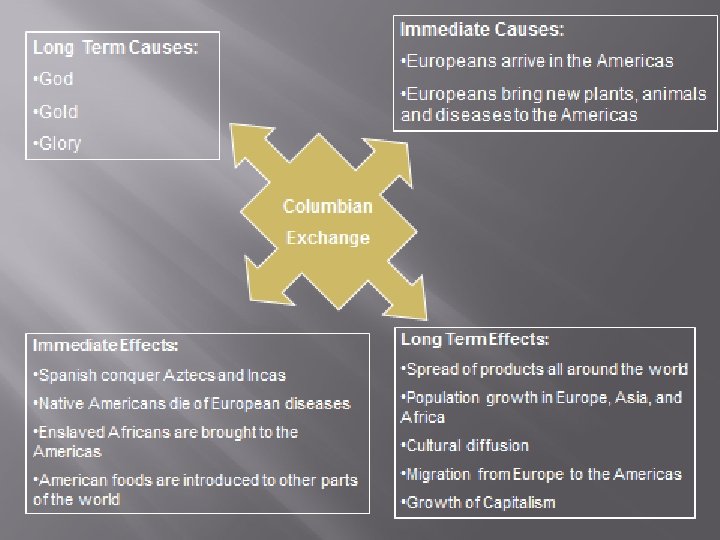 Long Term Causes:

•God

•Gold

•Glory

Immediate Causes:

•Europeans arrive in the Americas

•Europeans bring new plants, animals and diseases to the Americas

Columbian Exchange

Immediate Effects:

•Spanish conquer Aztecs and Incas

•Native Americans die of European diseases

•Enslaved Africans are brought to the Americas

•American foods are introduced to other parts of the world

Long Term Effects:

•Spread of products all around the world

•Population growth in Europe, Asia, and Africa

•Cultural diffusion

•Migration from Europe to the Americas

•Growth of Capitalism